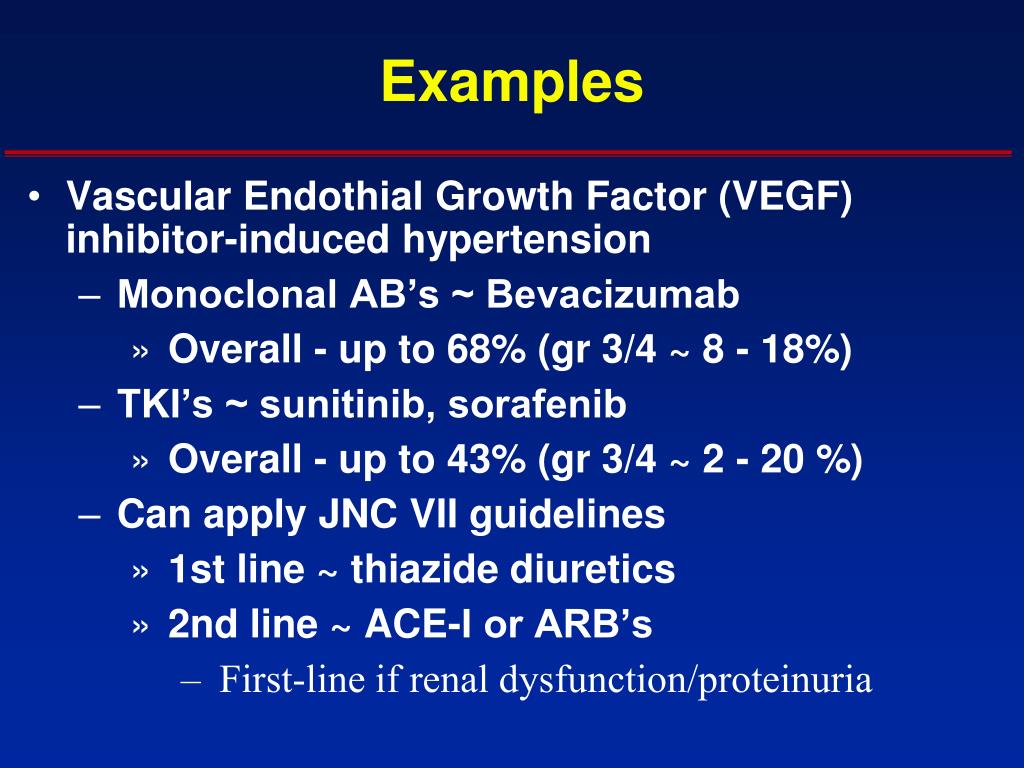 Examples

• Vascular Endothial Growth Factor (VEGF) inhibitor-induced hypertension
– Monoclonal AB's ~ Bevacizumab
» Overall - up to 68% (gr 3/4 ~ 8 - 18%)
– TKI's ~ sunitinib, sorafenib
» Overall - up to 43% (gr 3/4 ~ 2 - 20 %)
– Can apply JNC VII guidelines
» 1st line ~ thiazide diuretics
» 2nd line ~ ACE-I or ARB's
– First-line if renal dysfunction/proteinuria